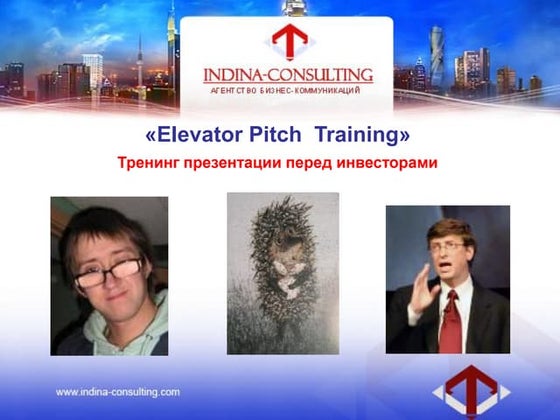 INDINA-CONSULTING
АГЕНТСТВО БИЗНЕС-КОММУНИКАЦИЙ

«Elevator Pitch Training»

Тренинг презентации перед инвесторами

www.indina-consulting.com